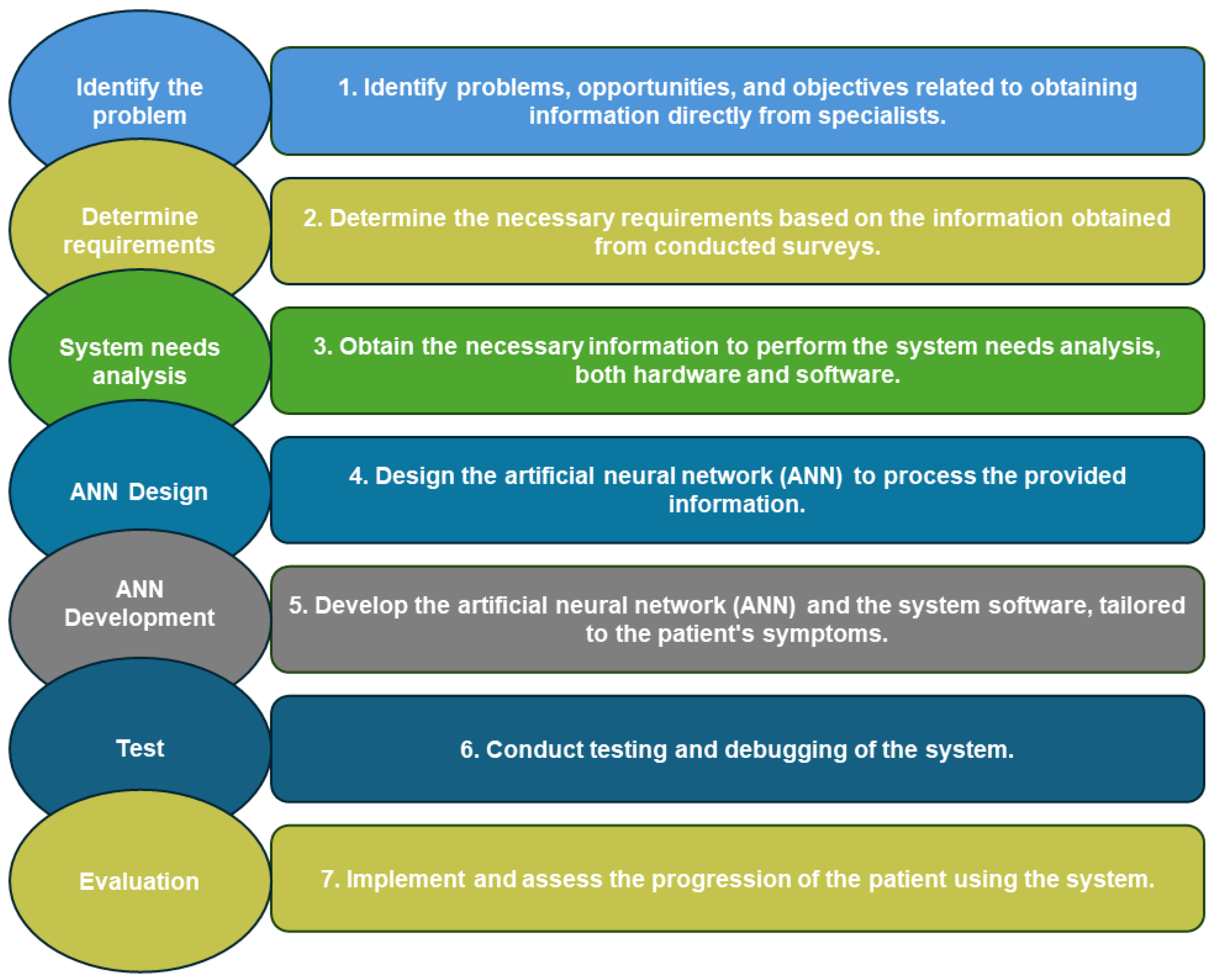 Identify the problem

1. Identify problems, opportunities, and objectives related to obtaining information directly from specialists.

Determine requirements

2. Determine the necessary requirements based on the information obtained from conducted surveys.

System needs analysis

3. Obtain the necessary information to perform the system needs analysis, both hardware and software.

ANN Design

4. Design the artificial neural network (ANN) to process the provided information.

ANN Development

5. Develop the artificial neural network (ANN) and the system software, tailored to the patient's symptoms.

Test

6. Conduct testing and debugging of the system.

Evaluation

7. Implement and assess the progression of the patient using the system.